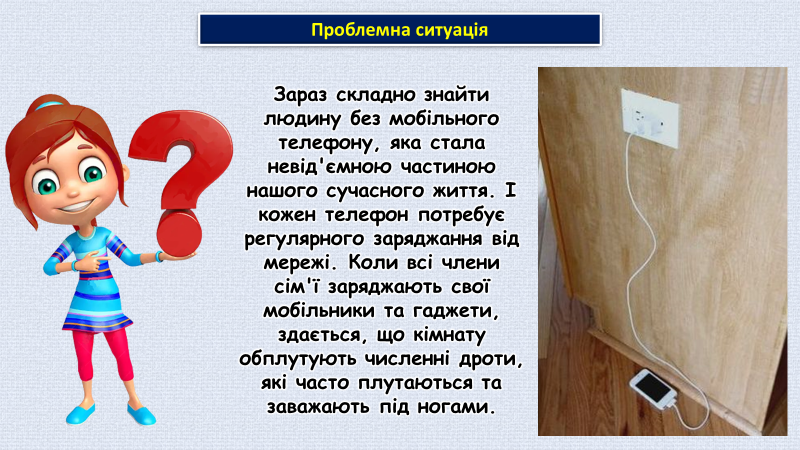 Проблемна ситуація

Зараз складно знайти людину без мобільного телефону, яка стала невід'ємною частиною нашого сучасного життя. І кожен телефон потребує регулярного заряджання від мережі. Коли всі члени сім'ї заряджають свої мобільники та гаджети, здається, що кімнату обплутують численні дроти, які часто плутаються та заважають під ногами.